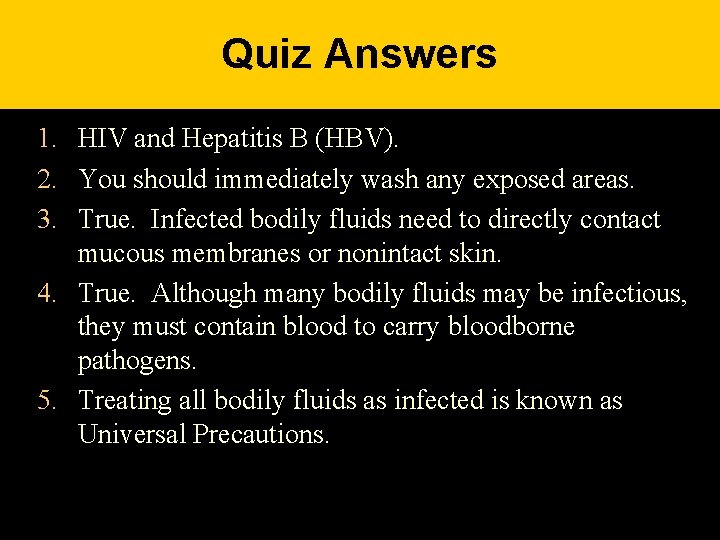 Quiz Answers

1. HIV and Hepatitis B (HBV).
2. You should immediately wash any exposed areas.
3. True. Infected bodily fluids need to directly contact mucous membranes or nonintact skin.
4. True. Although many bodily fluids may be infectious, they must contain blood to carry bloodborne pathogens.
5. Treating all bodily fluids as infected is known as Universal Precautions.